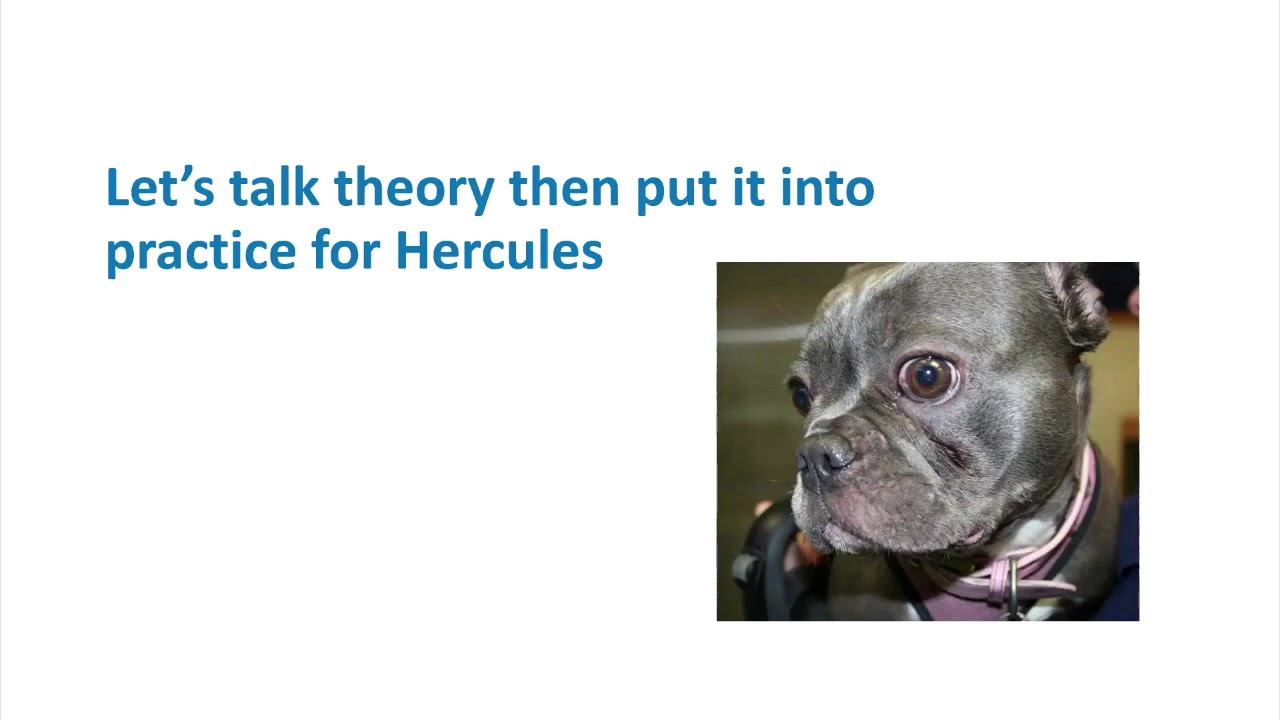 Let's talk theory then put it into practice for Hercules